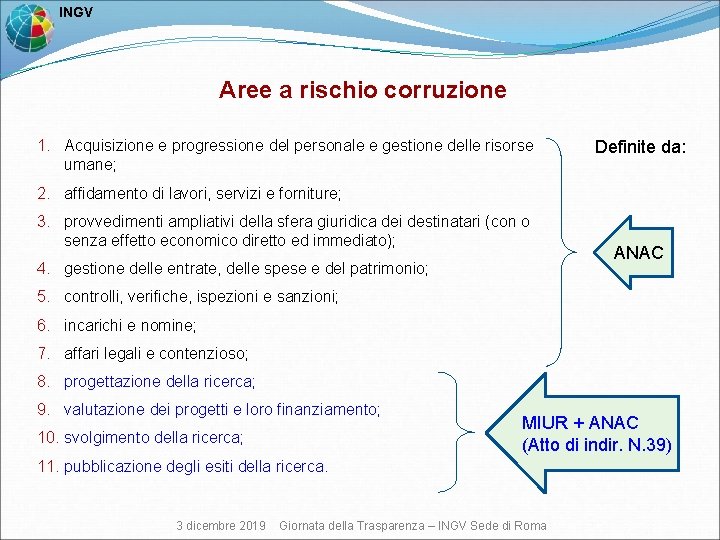 INGV

Aree a rischio corruzione

1. Acquisizione e progressione del personale e gestione delle risorse umane;
2. affidamento di lavori, servizi e forniture;
3. provvedimenti ampliativi della sfera giuridica dei destinatari (con o senza effetto economico diretto ed immediato);
4. gestione delle entrate, delle spese e del patrimonio;
5. controlli, verifiche, ispezioni e sanzioni;
6. incarichi e nomine;
7. affari legali e contenzioso;
8. progettazione della ricerca;
9. valutazione dei progetti e loro finanziamento;
10. svolgimento della ricerca;
11. pubblicazione degli esiti della ricerca.

Definite da:

ANAC

MIUR + ANAC
(Atto di indir. N.39)

3 dicembre 2019 Giornata della Trasparenza – INGV Sede di Roma